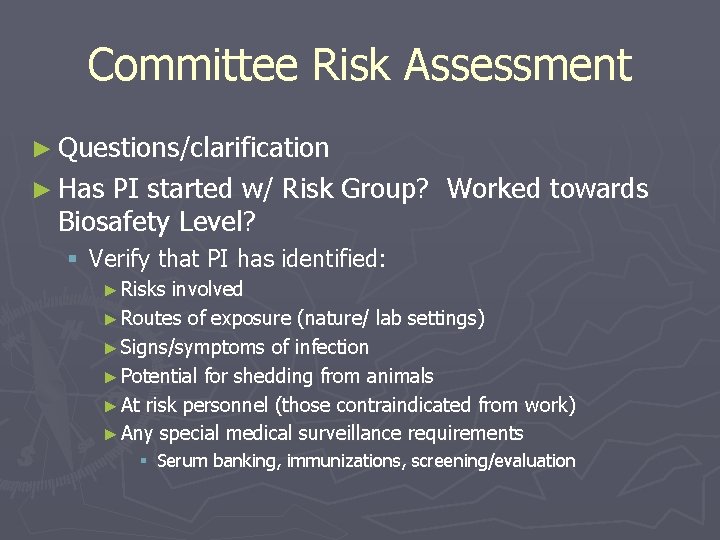 Committee Risk Assessment

► Questions/clarification
► Has PI started w/ Risk Group? Worked towards Biosafety Level?
▪ Verify that PI has identified:
► Risks involved
► Routes of exposure (nature/ lab settings)
► Signs/symptoms of infection
► Potential for shedding from animals
► At risk personnel (those contraindicated from work)
► Any special medical surveillance requirements
▪ Serum banking, immunizations, screening/evaluation